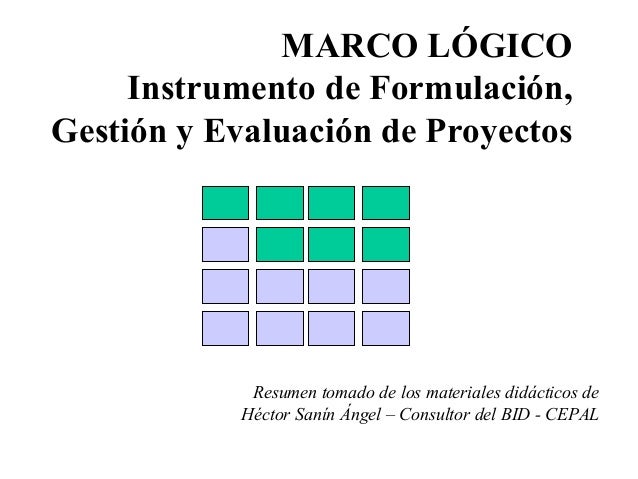 MARCO LÓGICO
Instrumento de Formulación,
Gestión y Evaluación de Proyectos

Resumen tomado de los materiales didácticos de
Héctor Sanín Ángel – Consultor del BID - CEPAL